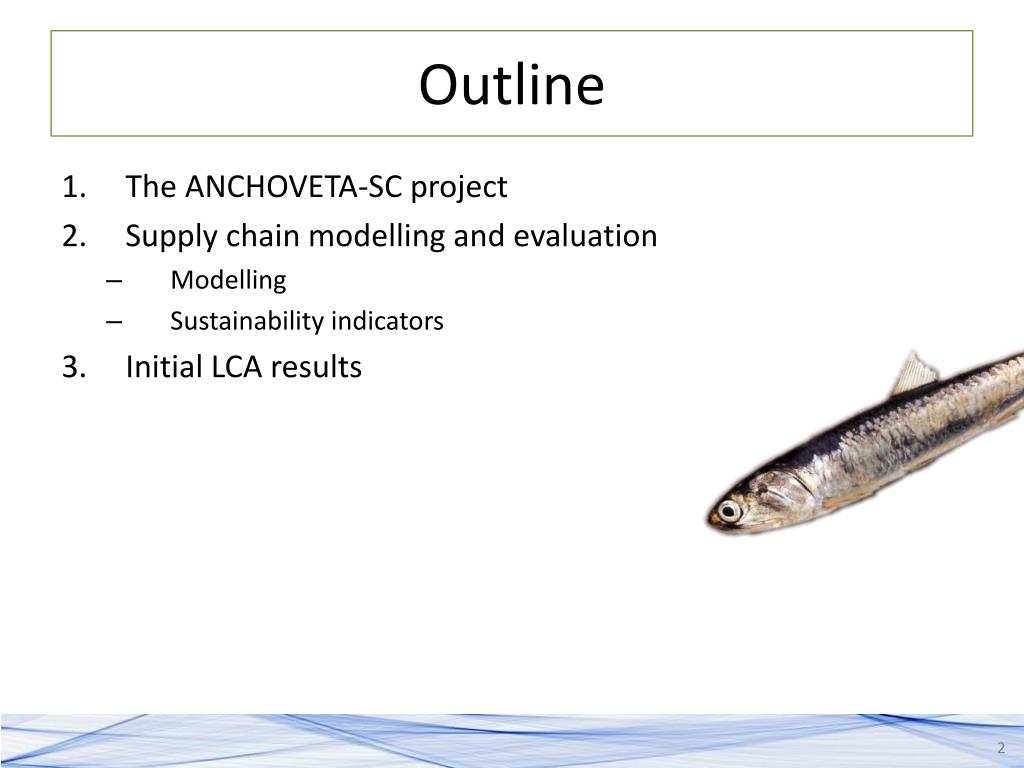 Outline

1. The ANCHOVETA-SC project
2. Supply chain modelling and evaluation
– Modelling
– Sustainability indicators
3. Initial LCA results

2